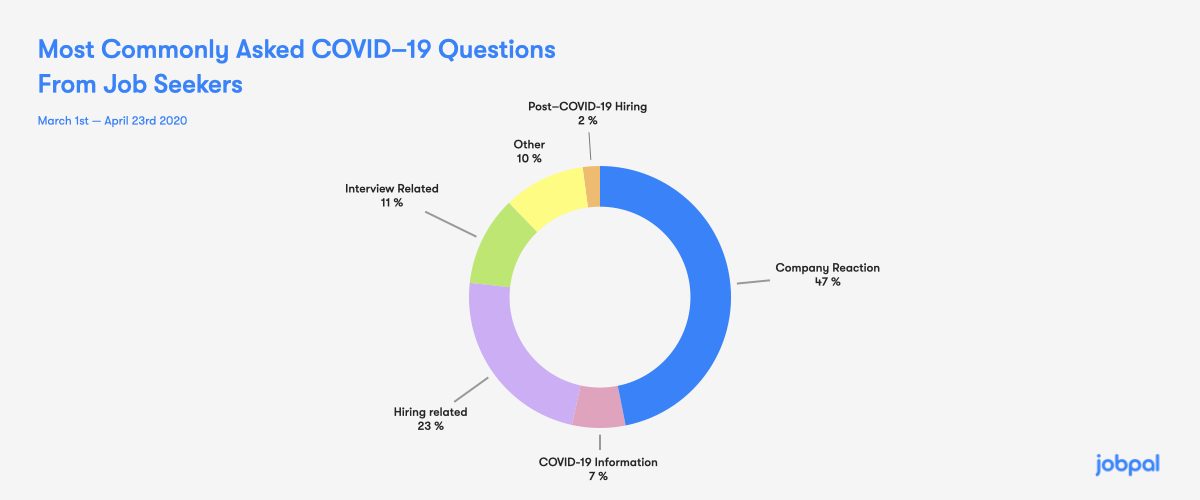 Most Commonly Asked COVID–19 Questions From Job Seekers

March 1st — April 23rd 2020

Post–COVID-19 Hiring
2 %

Other
10 %

Interview Related
11 %

Company Reaction
47 %

Hiring related
23 %

COVID-19 Information
7 %

jobpal